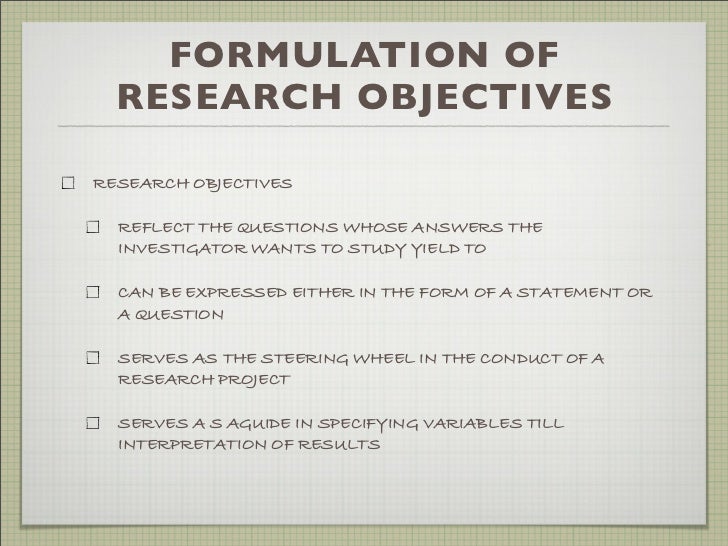 FORMULATION OF RESEARCH OBJECTIVES

☐ RESEARCH OBJECTIVES

☐ REFLECT THE QUESTIONS WHOSE ANSWERS THE INVESTIGATOR WANTS TO STUDY YIELD TO

☐ CAN BE EXPRESSED EITHER IN THE FORM OF A STATEMENT OR A QUESTION

☐ SERVES AS THE STEERING WHEEL IN THE CONDUCT OF A RESEARCH PROJECT

☐ SERVES A S AGUIDE IN SPECIFYING VARIABLES TILL INTERPRETATION OF RESULTS